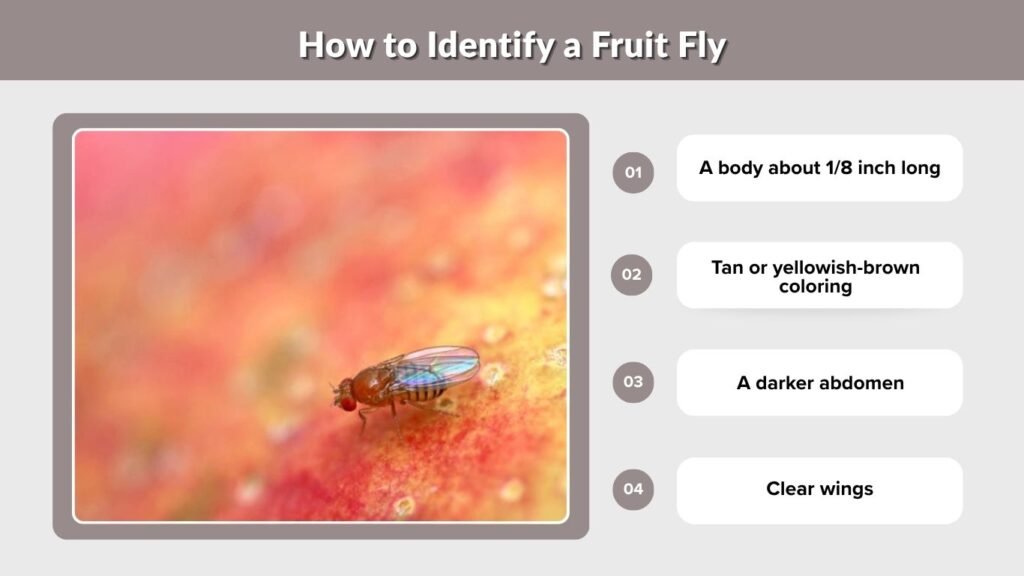 How to Identify a Fruit Fly

01 A body about 1/8 inch long

02 Tan or yellowish-brown coloring

03 A darker abdomen

04 Clear wings